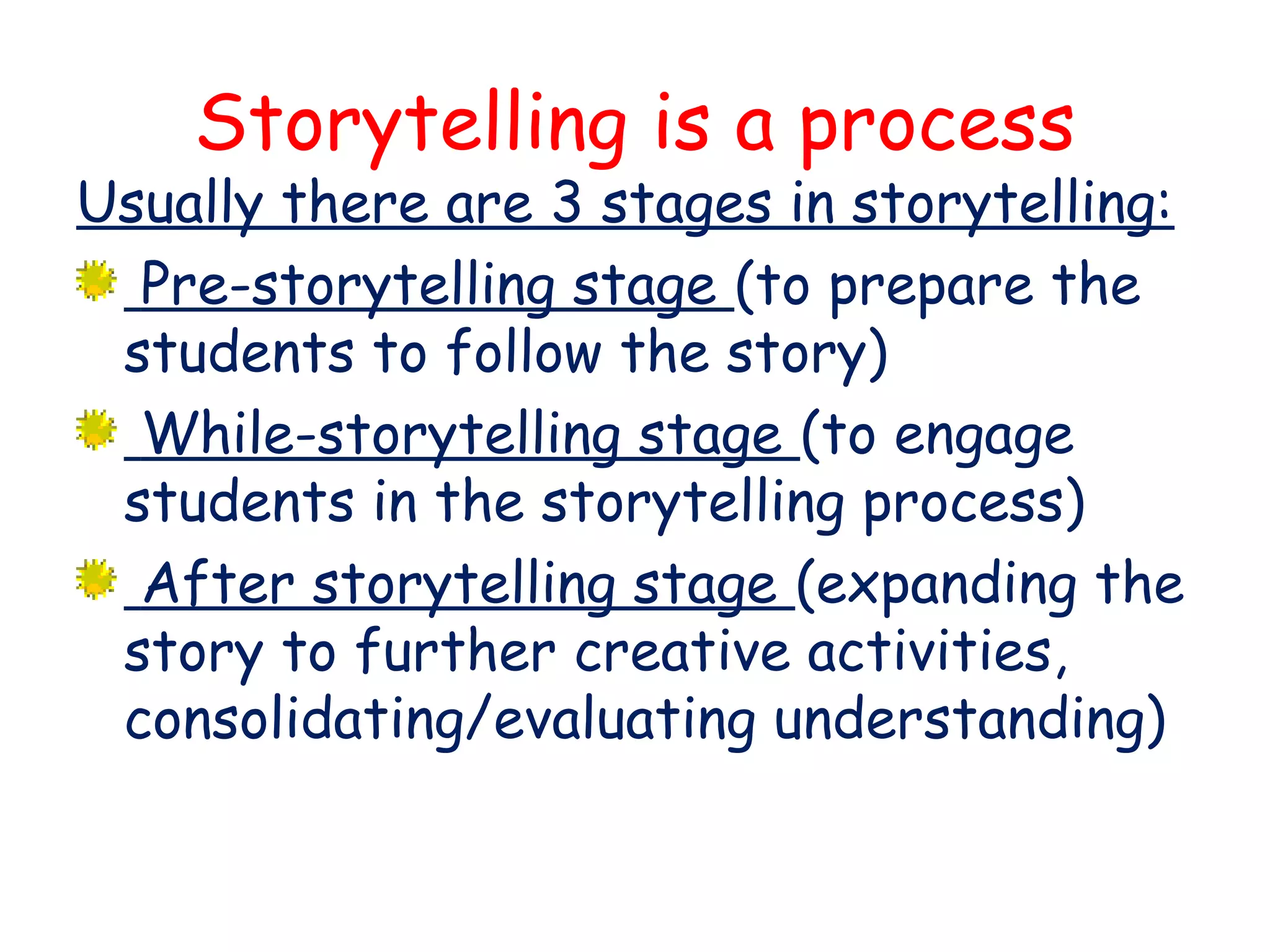 Storytelling is a process

Usually there are 3 stages in storytelling:

Pre-storytelling stage (to prepare the students to follow the story)

While-storytelling stage (to engage students in the storytelling process)

After storytelling stage (expanding the story to further creative activities, consolidating/evaluating understanding)